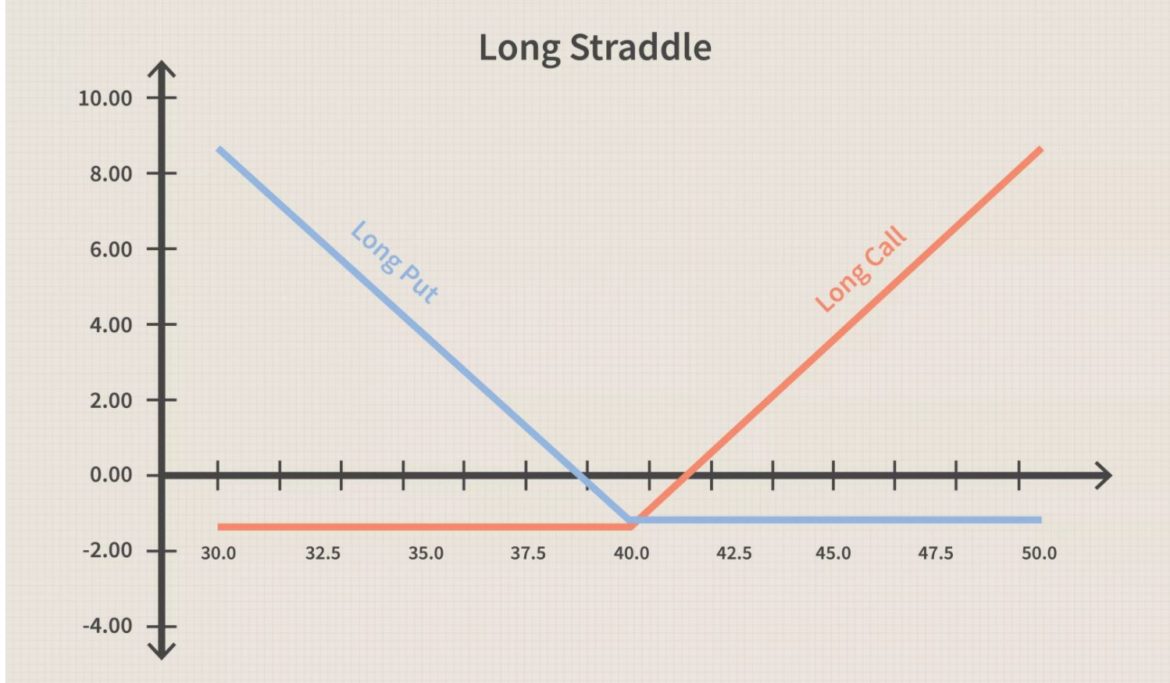 Long Straddle

10.00
8.00
6.00
4.00
2.00
0.00
-2.00
-4.00

Long Put
Long Call

30.0
32.5
35.0
37.5
40.0
42.5
45.0
47.5
50.0